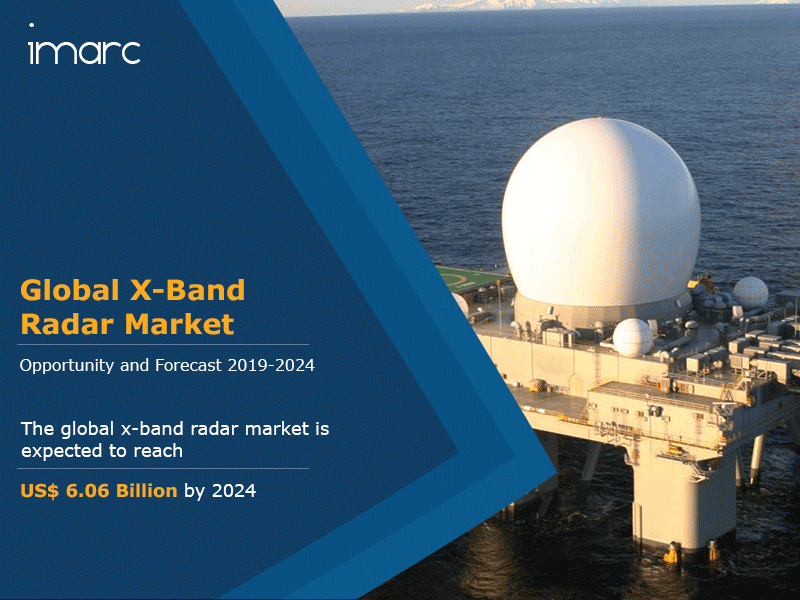 imarc

Global X-Band Radar Market

Opportunity and Forecast 2019-2024

The global x-band radar market is expected to reach

US$ 6.06 Billion by 2024